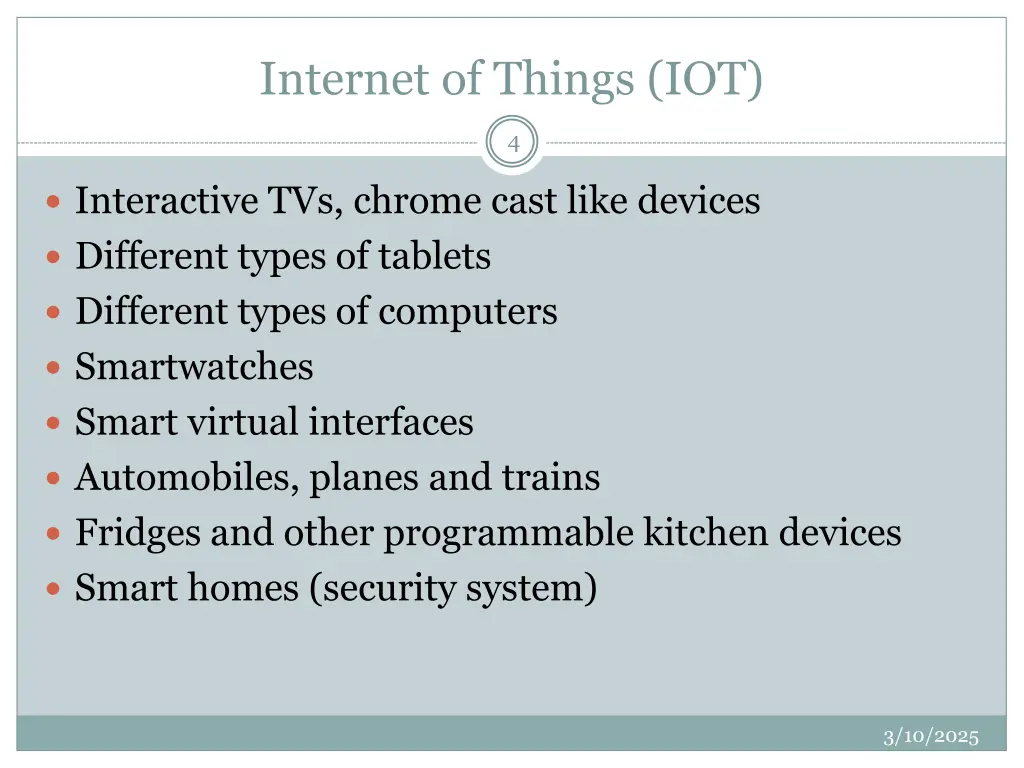 Internet of Things (IOT)

4

- Interactive TVs, chrome cast like devices
- Different types of tablets
- Different types of computers
- Smartwatches
- Smart virtual interfaces
- Automobiles, planes and trains
- Fridges and other programmable kitchen devices
- Smart homes (security system)

3/10/2025